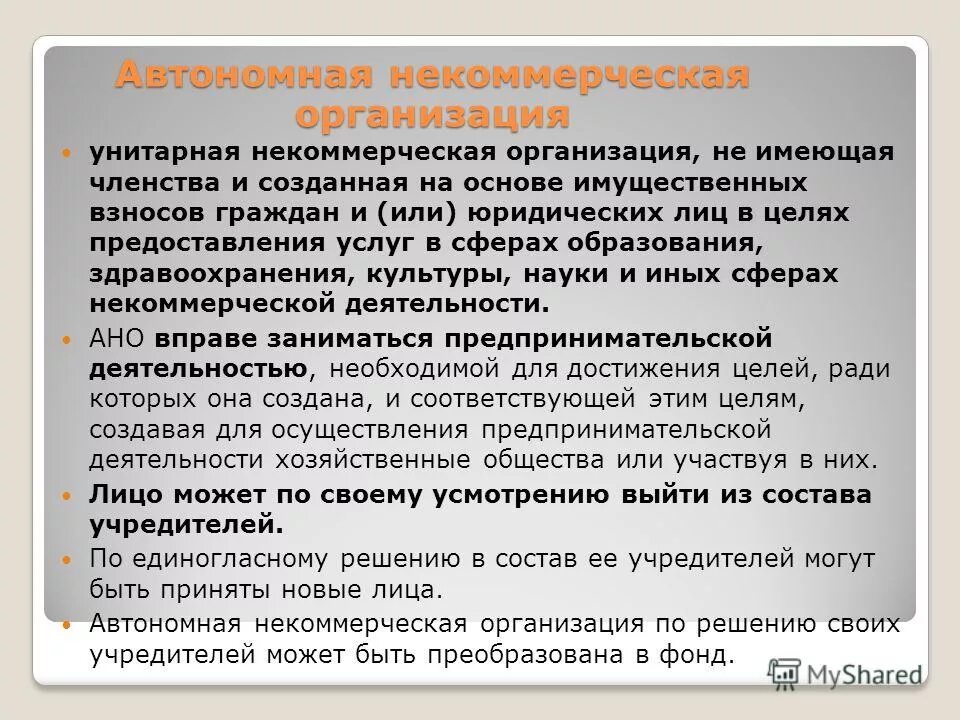 Автономная некоммерческая организация

унитарная некоммерческая организация, не имеющая членства и созданная на основе имущественных взносов граждан и (или) юридических лиц в целях предоставления услуг в сферах образования, здравоохранения, культуры, науки и иных сферах некоммерческой деятельности.

АНО вправе заниматься предпринимательской деятельностью, необходимой для достижения целей, ради которых она создана, и соответствующей этим целям, создавая для осуществления предпринимательской деятельности хозяйственные общества или участвуя в них.

Лицо может по своему усмотрению выйти из состава учредителей.

По единогласному решению в состав ее учредителей могут быть приняты новые лица.

Автономная некоммерческая организация по решению своих учредителей может быть преобразована в фонд.

MyShared